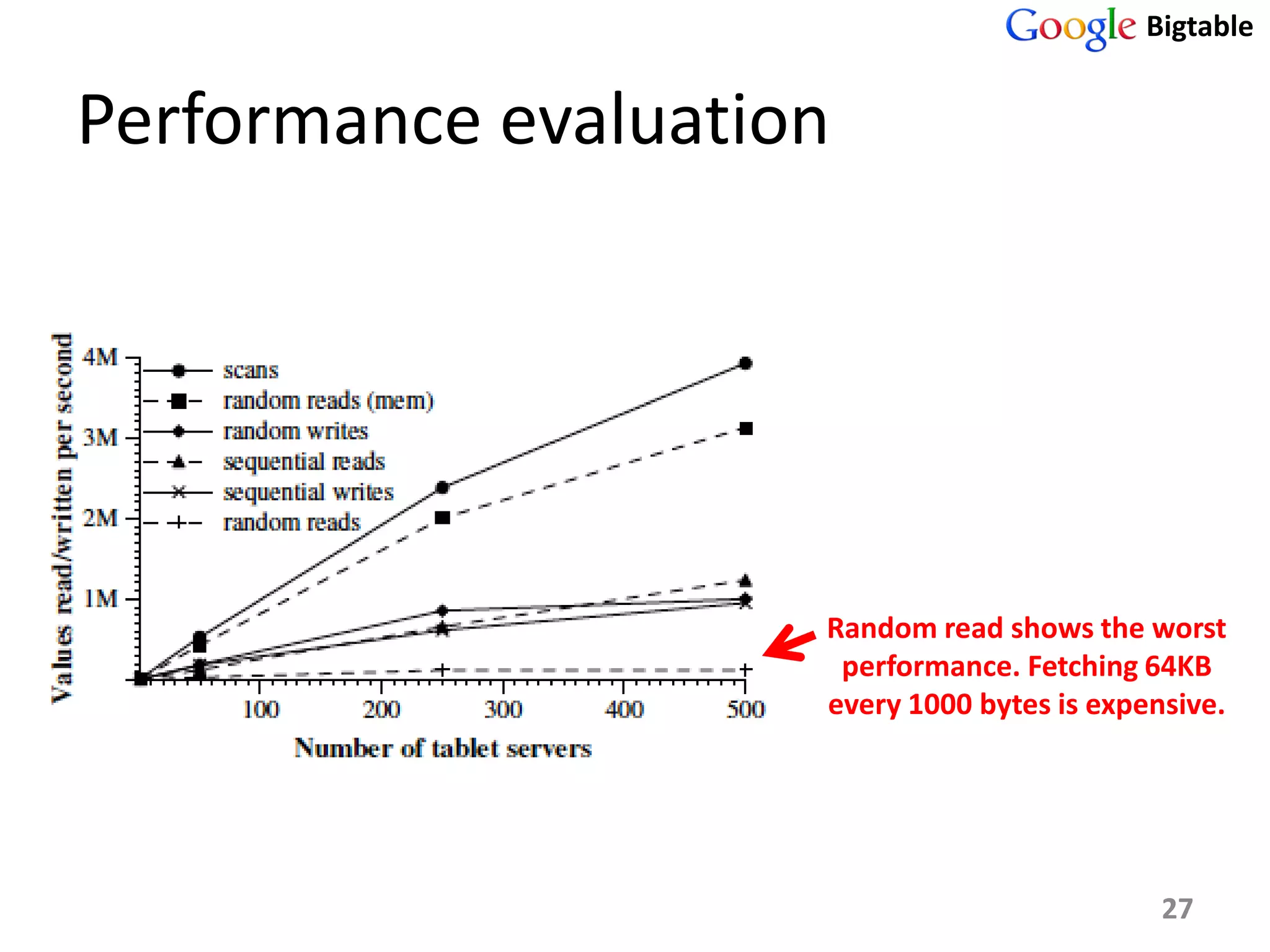 Google Bigtable

Performance evaluation

Values read/written per second

4M
3M
2M
1M

scans
random reads (mem)
random writes
sequential reads
sequential writes
random reads

100 200 300 400 500

Number of tablet servers

Random read shows the worst performance. Fetching 64KB every 1000 bytes is expensive.

27